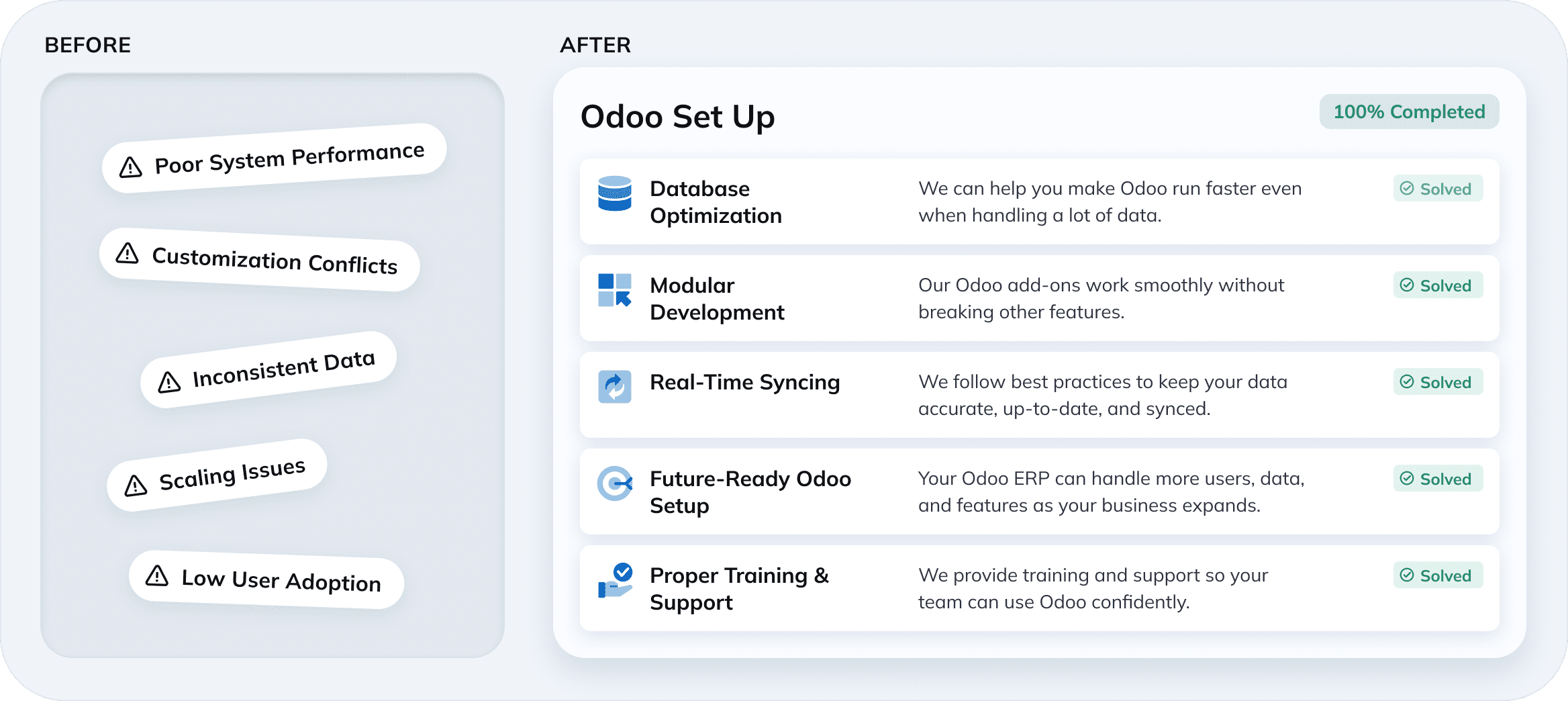 BEFORE

Poor System Performance

Customization Conflicts

Inconsistent Data

Scaling Issues

Low User Adoption

AFTER

Odoo Set Up

100% Completed

Database Optimization

We can help you make Odoo run faster even when handling a lot of data.

Solved

Modular Development

Our Odoo add-ons work smoothly without breaking other features.

Solved

Real-Time Syncing

We follow best practices to keep your data accurate, up-to-date, and synced.

Solved

Future-Ready Odoo Setup

Your Odoo ERP can handle more users, data, and features as your business expands.

Solved

Proper Training & Support

We provide training and support so your team can use Odoo confidently.

Solved